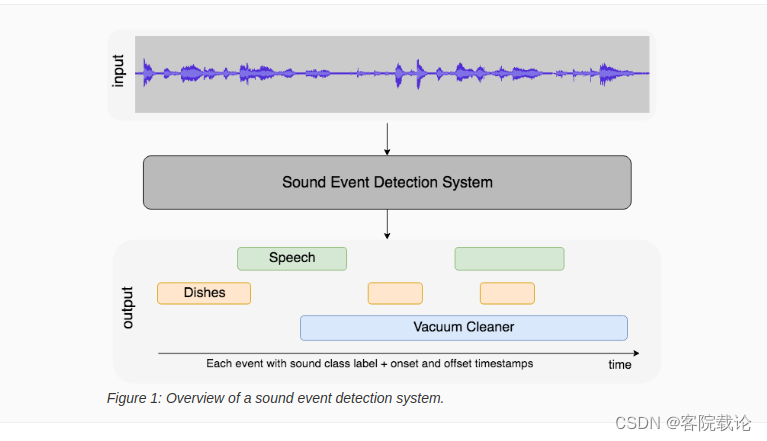 input

Sound Event Detection System

output

Speech

Dishes

Vacuum Cleaner

Each event with sound class label + onset and offset timestamps

time

Figure 1: Overview of a sound event detection system.

CSDN @客院载论